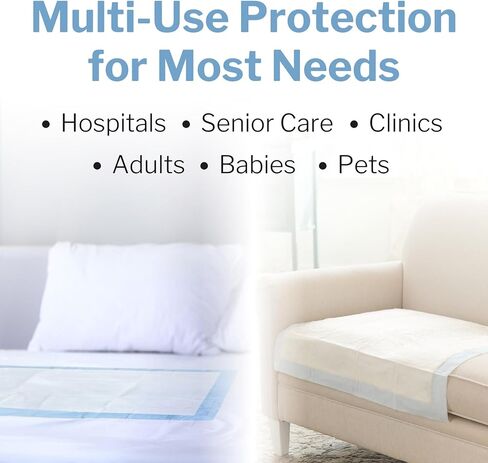 Multi-Use Protection for Most Needs

• Hospitals • Senior Care • Clinics
• Adults • Babies • Pets